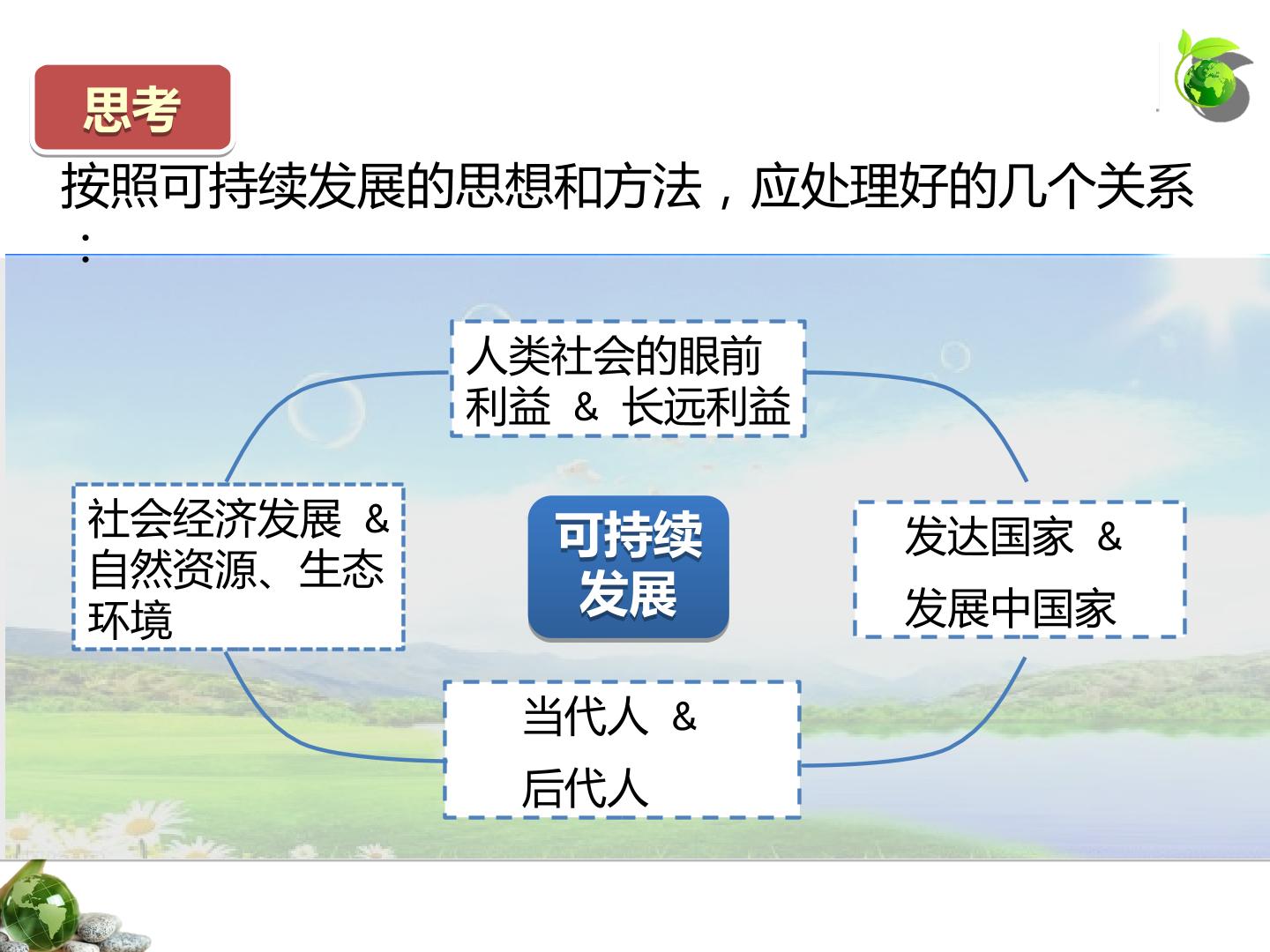 思考

按照可持续发展的思想和方法，应处理好的几个关系：

人类社会的眼前利益 & 长远利益

社会经济发展 & 自然资源、生态环境

可持续发展

发达国家 & 发展中国家

当代人 & 后代人